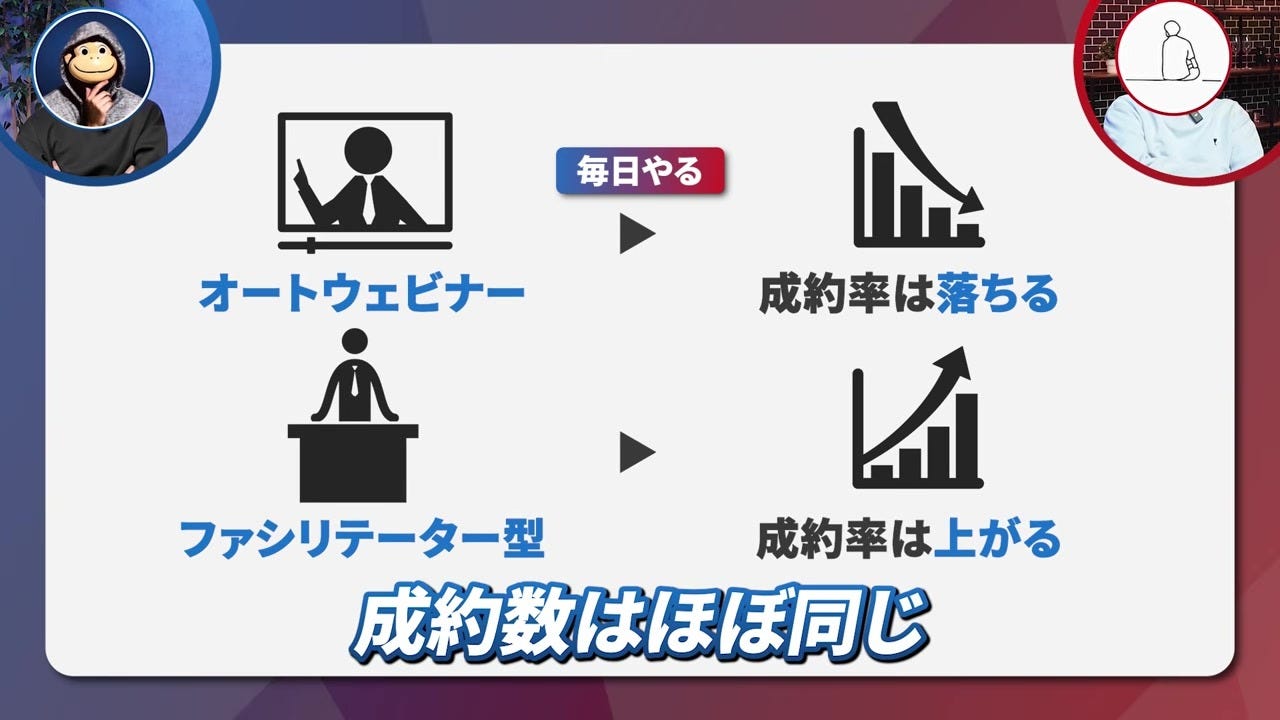 毎日やる

オートウェビナー

成約率は落ちる

ファシリテーター型

成約率は上がる

成約数はほぼ同じ